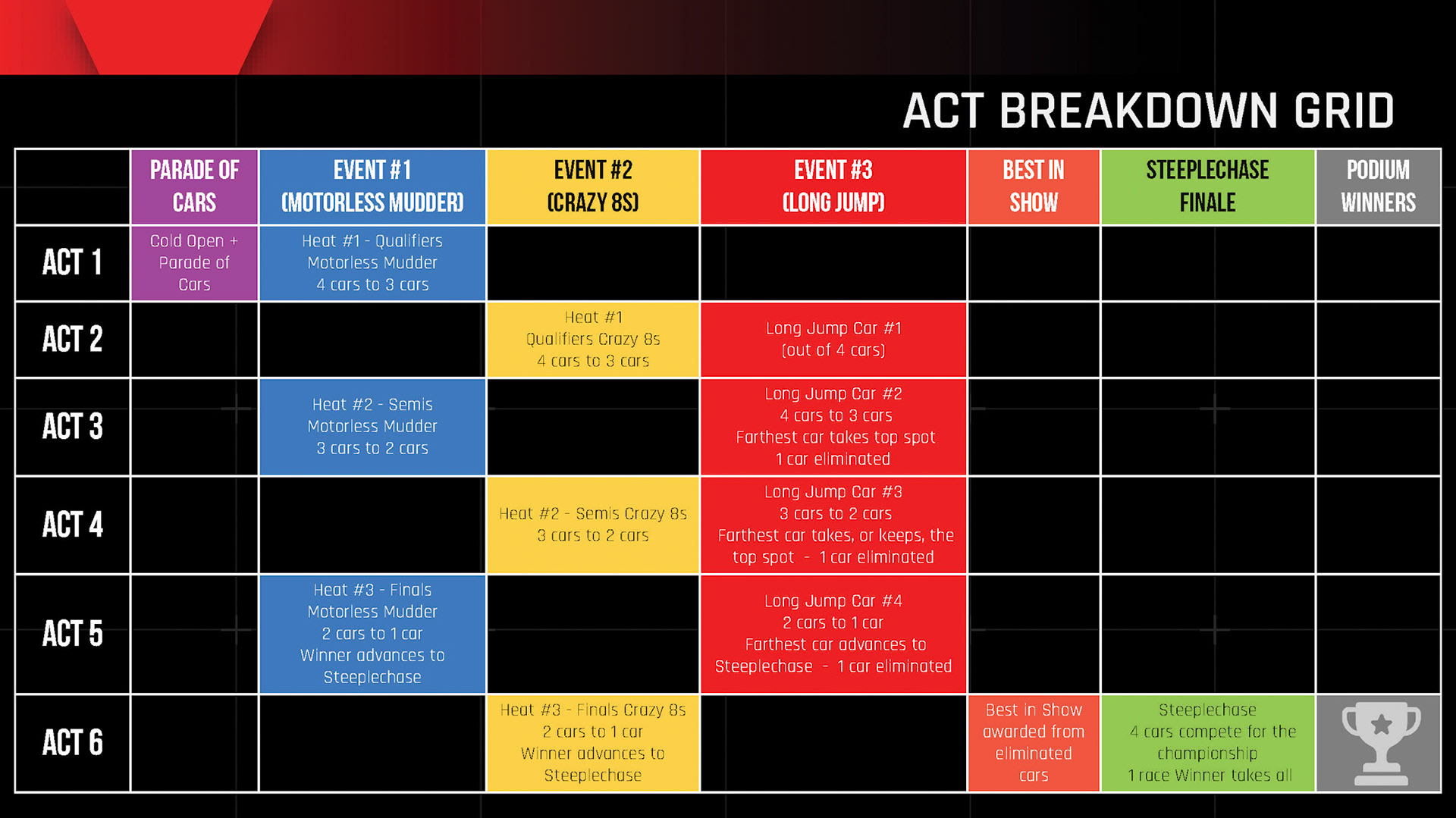 ACT BREAKDOWN GRID

| | PARADE OF CARS | EVENT #1 (MOTORLESS MUDDER) | EVENT #2 (CRAZY 8S) | EVENT #3 (LONG JUMP) | BEST IN SHOW | STEEPLECHASE FINALE | PODIUM WINNERS |
|---|---|---|---|---|---|---|---|
| ACT 1 | Cold Open + Parade of Cars | Heat #1 - Qualifiers Motorless Mudder 4 cars to 3 cars | | | | | |
| ACT 2 | | | Heat #1 Qualifiers Crazy 8s 4 cars to 3 cars | Long Jump Car #1 (out of 4 cars) | | | |
| ACT 3 | | Heat #2 - Semis Motorless Mudder 3 cars to 2 cars | | Long Jump Car #2 4 cars to 3 cars Farthest car takes top spot 1 car eliminated | | | |
| ACT 4 | | | Heat #2 - Semis Crazy 8s 3 cars to 2 cars | Long Jump Car #3 3 cars to 2 cars Farthest car takes, or keeps, the top spot - 1 car eliminated | | | |
| ACT 5 | | Heat #3 - Finals Motorless Mudder 2 cars to 1 car Winner advances to Steeplechase | | Long Jump Car #4 2 cars to 1 car Farthest car advances to Steeplechase - 1 car eliminated | | | |
| ACT 6 | | | Heat #3 - Finals Crazy 8s 2 cars to 1 car Winner advances to Steeplechase | | Best in Show awarded from eliminated cars | Steeplechase 4 cars compete for the championship 1 race Winner takes all | |